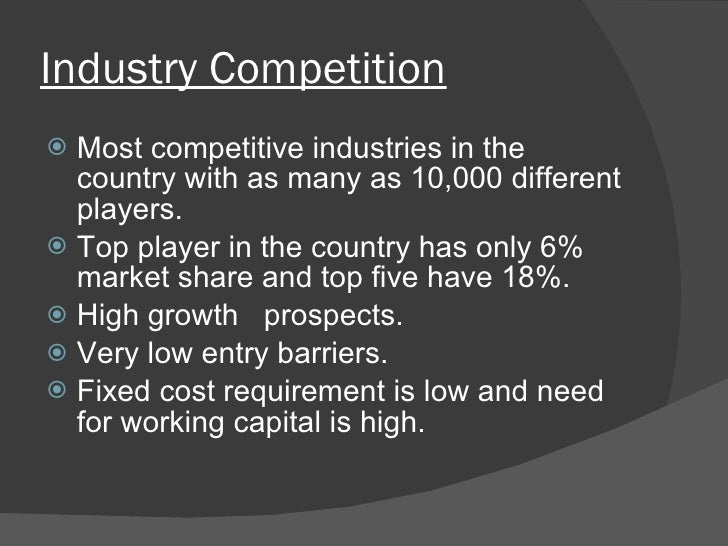 Industry Competition

Most competitive industries in the country with as many as 10,000 different players.

Top player in the country has only 6% market share and top five have 18%.

High growth prospects.

Very low entry barriers.

Fixed cost requirement is low and need for working capital is high.